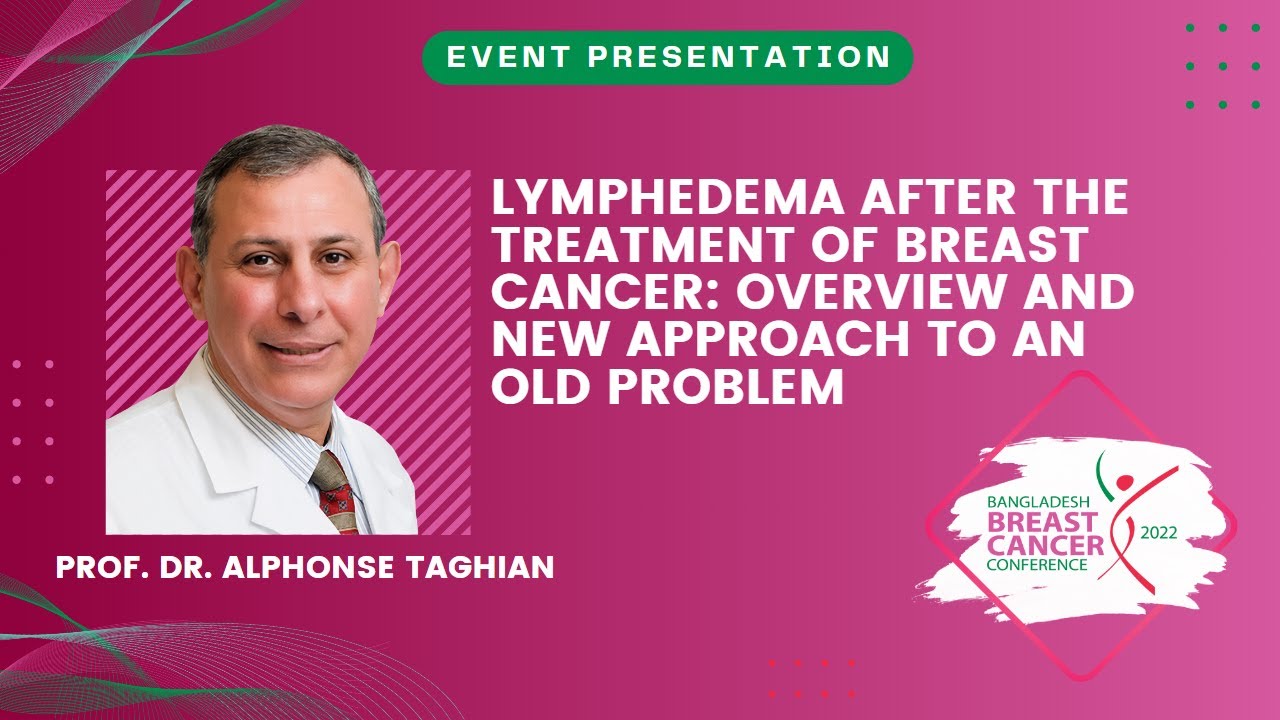 EVENT PRESENTATION

LYMPHEDEMA AFTER THE TREATMENT OF BREAST CANCER: OVERVIEW AND NEW APPROACH TO AN OLD PROBLEM

PROF. DR. ALPHONSE TAGHIAN

BANGLADESH
BREAST
CANCER
CONFERENCE
2022